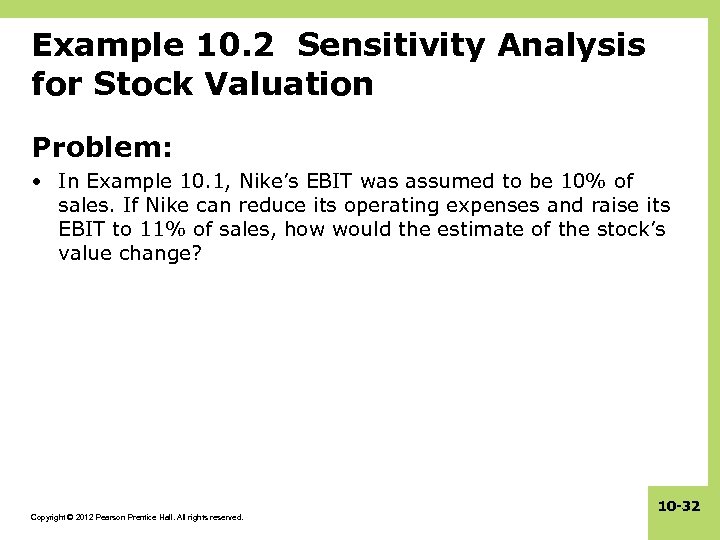 Example 10.2 Sensitivity Analysis for Stock Valuation

Problem:

• In Example 10.1, Nike's EBIT was assumed to be 10% of sales. If Nike can reduce its operating expenses and raise its EBIT to 11% of sales, how would the estimate of the stock's value change?

Copyright © 2012 Pearson Prentice Hall. All rights reserved.

10-32